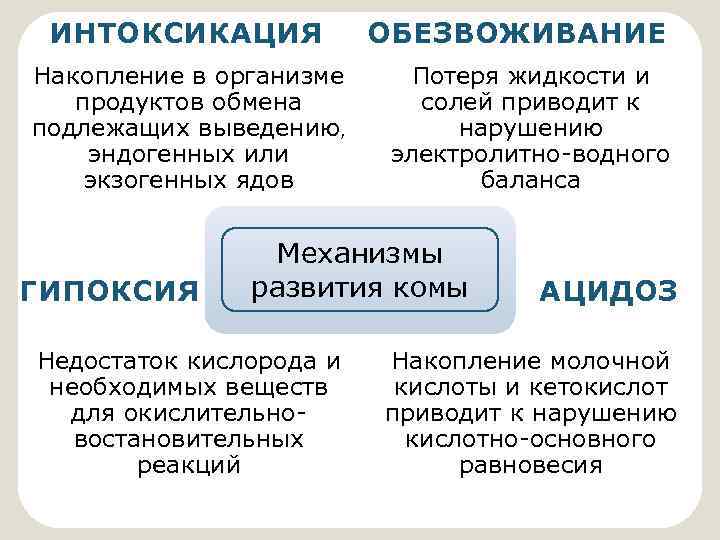 ИНТОКСИКАЦИЯ

Накопление в организме продуктов обмена подлежащих выведению, эндогенных или экзогенных ядов

ОБЕЗВОЖИВАНИЕ

Потеря жидкости и солей приводит к нарушению электролитно-водного баланса

Механизмы развития комы

ГИПОКСИЯ

Недостаток кислорода и необходимых веществ для окислительно-востановительных реакций

АЦИДОЗ

Накопление молочной кислоты и кетокислот приводит к нарушению кислотно-основного равновесия